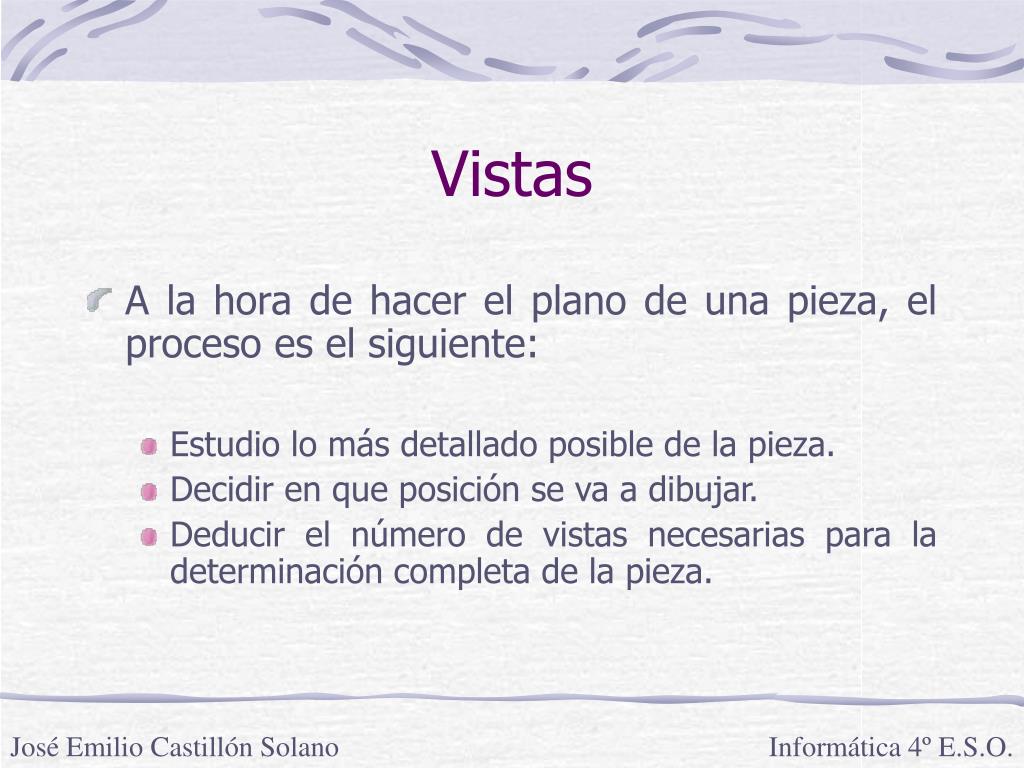 Vistas

A la hora de hacer el plano de una pieza, el proceso es el siguiente:

Estudio lo más detallado posible de la pieza.
Decidir en que posición se va a dibujar.
Deducir el número de vistas necesarias para la determinación completa de la pieza.

José Emilio Castillón Solano

Informática 4º E.S.O.